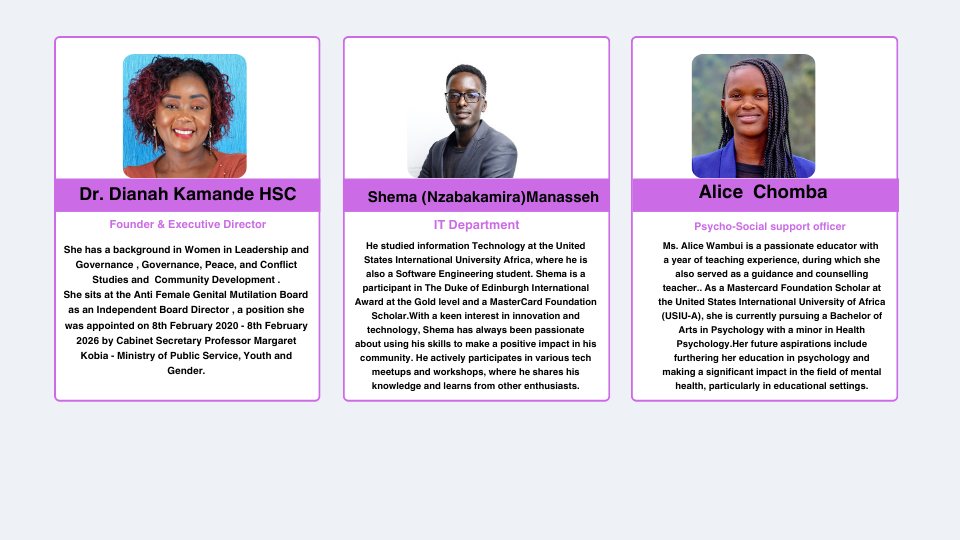 Dr. Dianah Kamande HSC

Founder & Executive Director

She has a background in Women in Leadership and Governance , Governance, Peace, and Conflict Studies and Community Development .
She sits at the Anti Female Genital Mutilation Board as an Independent Board Director , a position she was appointed on 8th February 2020 - 8th February 2026 by Cabinet Secretary Professor Margaret Kobia - Ministry of Public Service, Youth and Gender.

Shema (Nzabakamira)Manasseh

IT Department

He studied information Technology at the United States International University Africa, where he is also a Software Engineering student. Shema is a participant in The Duke of Edinburgh International Award at the Gold level and a MasterCard Foundation Scholar.With a keen interest in innovation and technology, Shema has always been passionate about using his skills to make a positive impact in his community. He actively participates in various tech meetups and workshops, where he shares his knowledge and learns from other enthusiasts.

Alice Chomba

Psycho-Social support officer

Ms. Alice Wambui is a passionate educator with a year of teaching experience, during which she also served as a guidance and counselling teacher.. As a Mastercard Foundation Scholar at the United States International University of Africa (USIU-A), she is currently pursuing a Bachelor of Arts in Psychology with a minor in Health Psychology.Her future aspirations include furthering her education in psychology and making a significant impact in the field of mental health, particularly in educational settings.